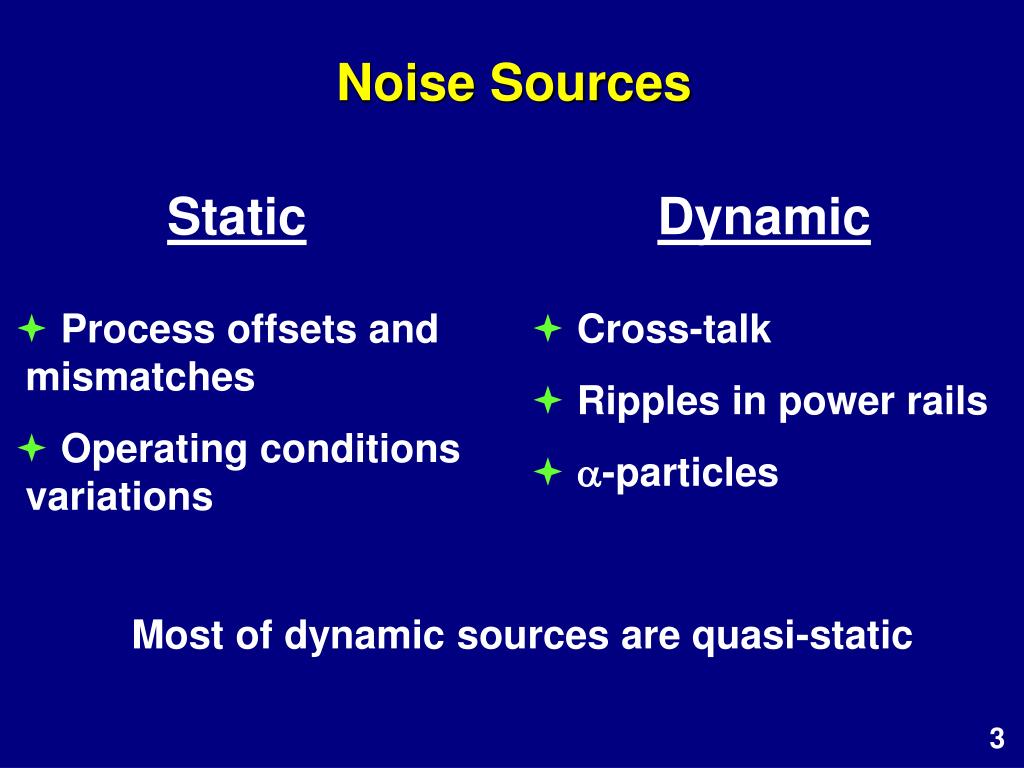 Noise Sources

Static

Process offsets and mismatches

Operating conditions variations

Dynamic

Cross-talk

Ripples in power rails

$\alpha$-particles

Most of dynamic sources are quasi-static

3